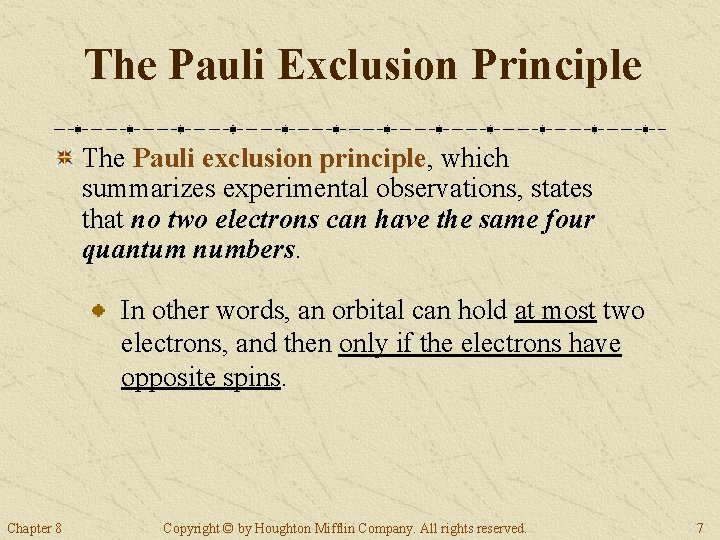 The Pauli Exclusion Principle

The Pauli exclusion principle, which summarizes experimental observations, states that no two electrons can have the same four quantum numbers.

In other words, an orbital can hold at most two electrons, and then only if the electrons have opposite spins.

Chapter 8 Copyright © by Houghton Mifflin Company. All rights reserved. 7